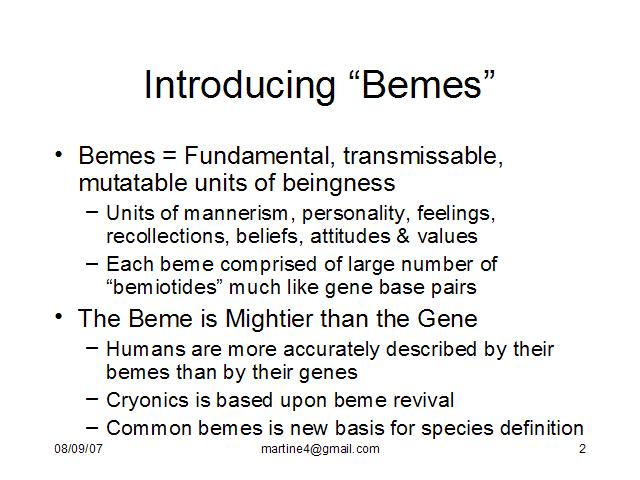 Introducing “Bemes”

• Bemes = Fundamental, transmissable, mutatable units of beingness
– Units of mannerism, personality, feelings, recollections, beliefs, attitudes & values
– Each beme comprised of large number of “bemiotides” much like gene base pairs

• The Beme is Mightier than the Gene
– Humans are more accurately described by their bemes than by their genes
– Cryonics is based upon beme revival
– Common bemes is new basis for species definition

08/09/07 martine4@gmail.com 2